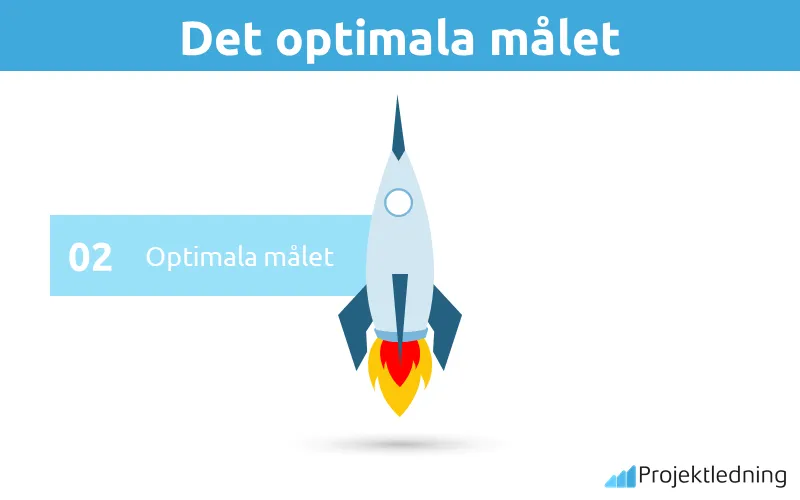 Det optimala målet

02 Optimala målet

Projektledning